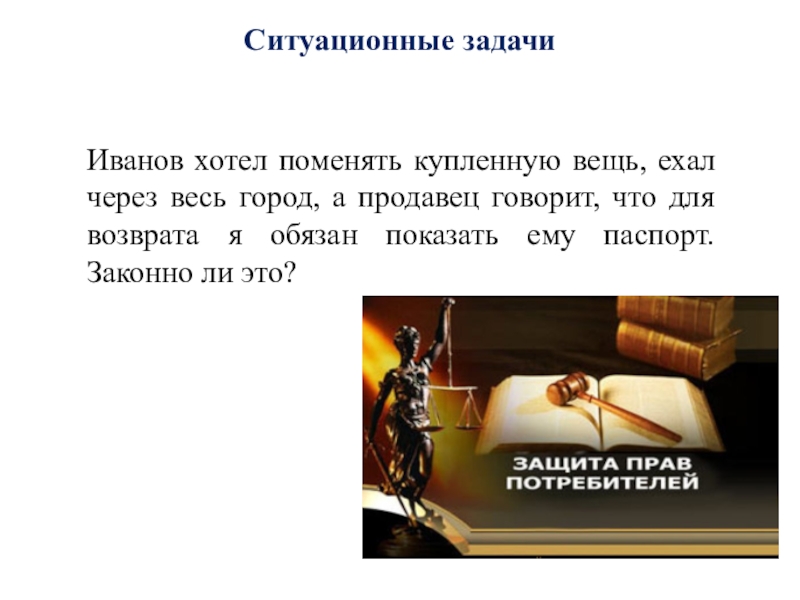 Ситуационные задачи

Иванов хотел поменять купленную вещь, ехал через весь город, а продавец говорит, что для возврата я обязан показать ему паспорт. Законно ли это?

ЗАЩИТА ПРАВ ПОТРЕБИТЕЛЕЙ